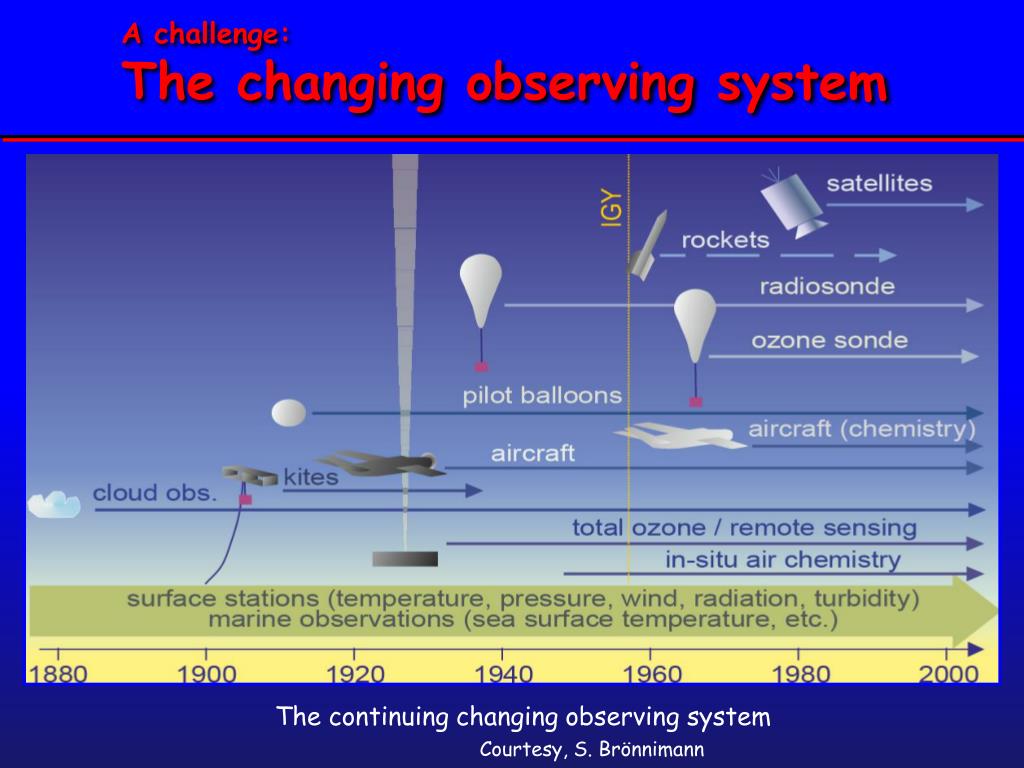 A challenge:
The changing observing system

IGY
satellites
rockets
radiosonde
ozone sonde
pilot balloons
aircraft (chemistry)
aircraft
kites
cloud obs.
total ozone / remote sensing
in-situ air chemistry
surface stations (temperature, pressure, wind, radiation, turbidity)
marine observations (sea surface temperature, etc.)

1880 1900 1920 1940 1960 1980 2000

The continuing changing observing system
Courtesy, S. Brönnimann